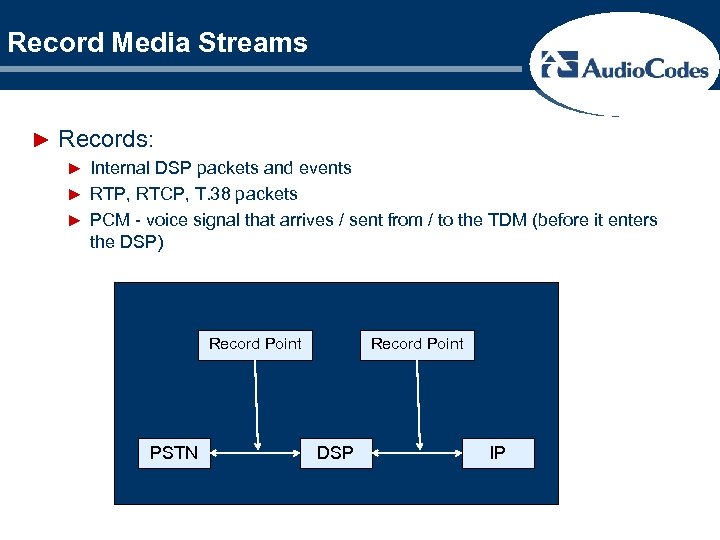 Record Media Streams

AudioCodes

► Records:

► Internal DSP packets and events

► RTP, RTCP, T.38 packets

► PCM - voice signal that arrives / sent from / to the TDM (before it enters the DSP)

Record Point

Record Point

PSTN

DSP

IP